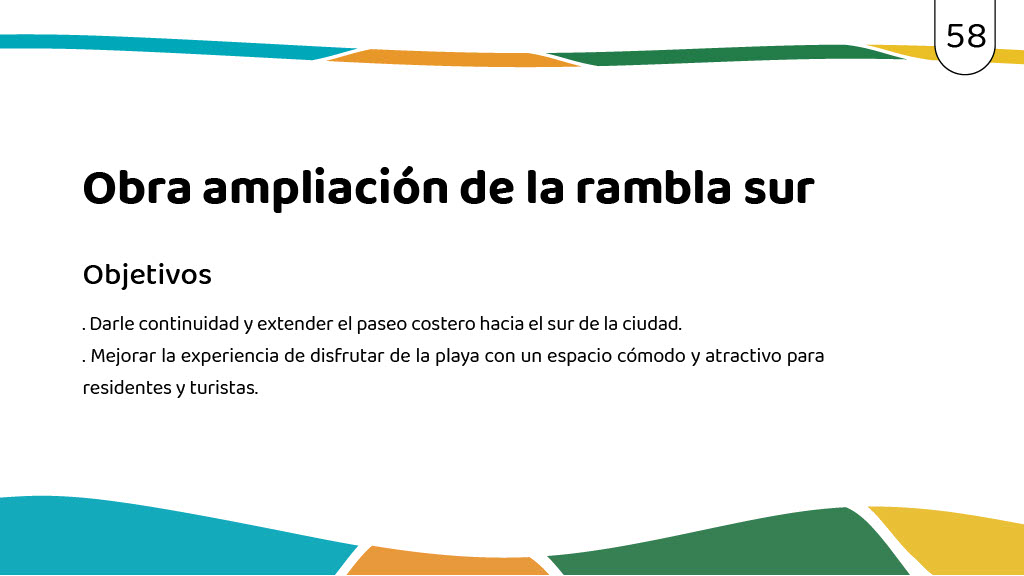 58

Obra ampliación de la rambla sur

Objetivos

. Darle continuidad y extender el paseo costero hacia el sur de la ciudad.
. Mejorar la experiencia de disfrutar de la playa con un espacio cómodo y atractivo para residentes y turistas.